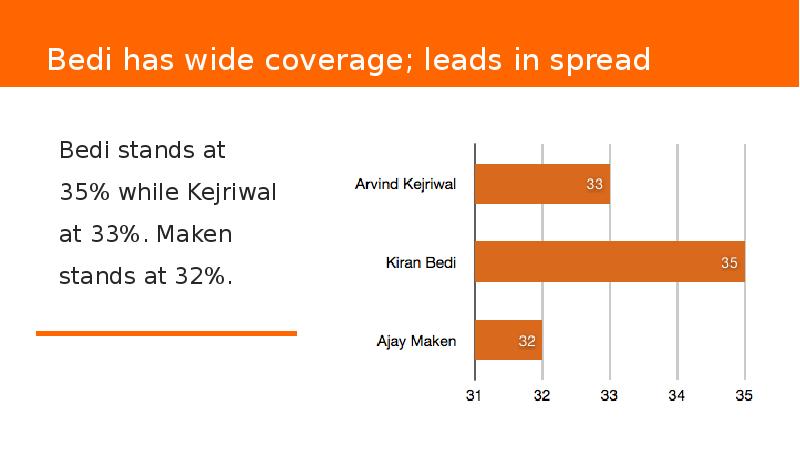 Bedi has wide coverage; leads in spread

Bedi stands at 35% while Kejriwal at 33%. Maken stands at 32%.

Arvind Kejriwal 33
Kiran Bedi 35
Ajay Maken 32

31 32 33 34 35